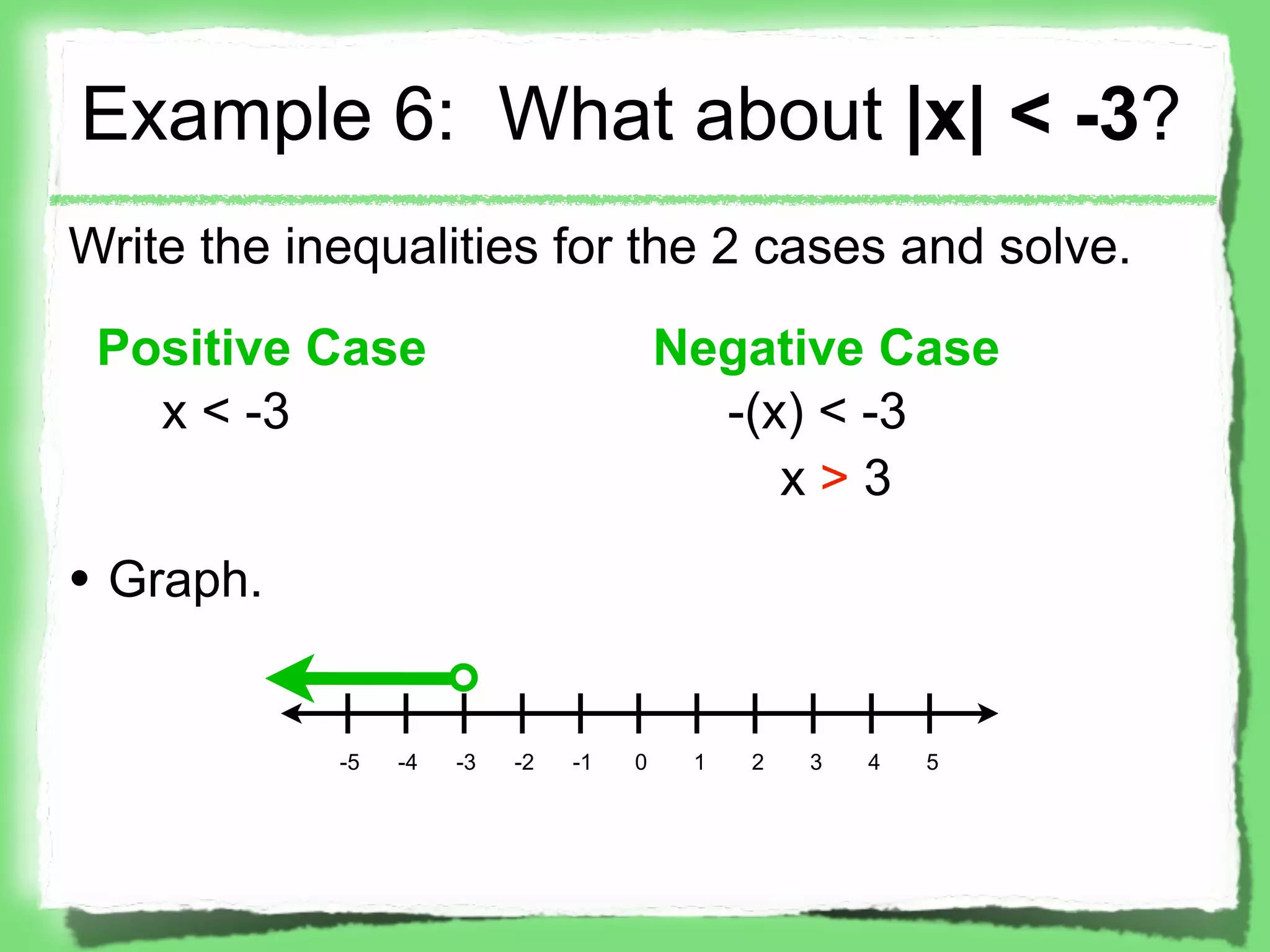 Example 6: What about $|x| < -3$?

Write the inequalities for the 2 cases and solve.

Positive Case

$x < -3$

Negative Case

$-(x) < -3$

$x > 3$

• Graph.

-5 -4 -3 -2 -1 0 1 2 3 4 5